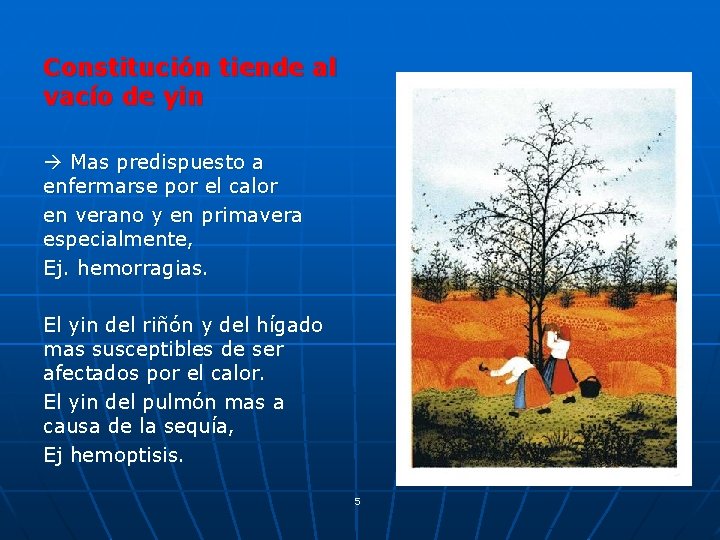 Constitución tiende al vacío de yin

→ Mas predispuesto a enfermarse por el calor

en verano y en primavera especialmente,

Ej. hemorragias.

El yin del riñón y del hígado mas susceptibles de ser afectados por el calor.

El yin del pulmón mas a causa de la sequía,

Ej hemoptisis.

5